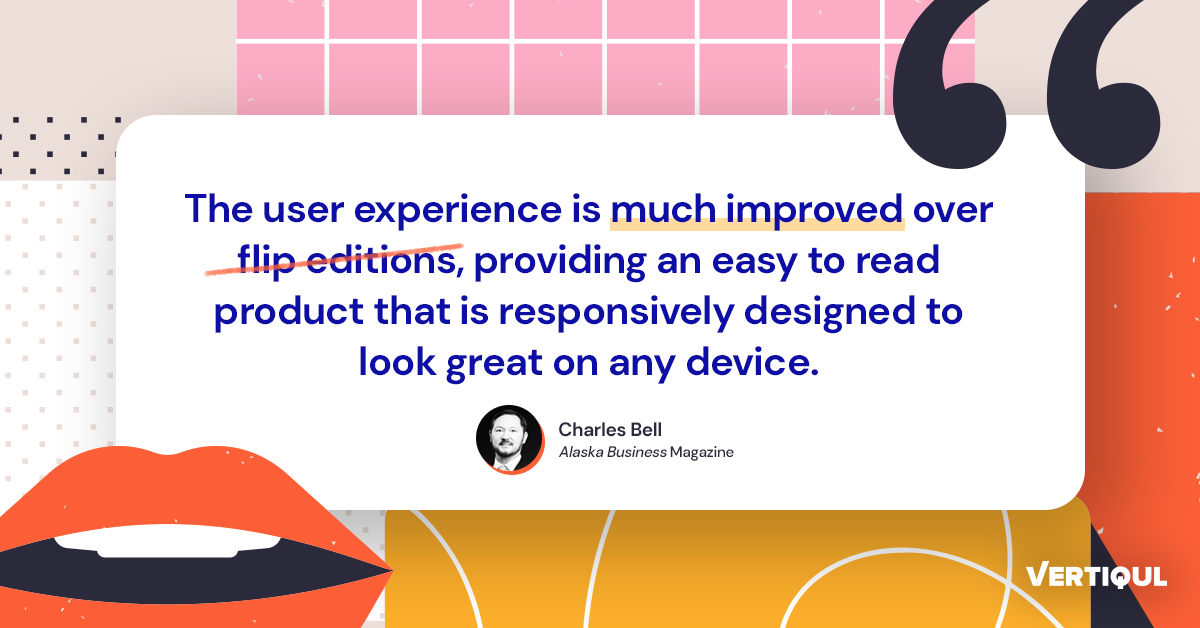 The user experience is much improved over flip editions, providing an easy to read product that is responsively designed to look great on any device.

Charles Bell
Alaska Business Magazine

VERTIQUL